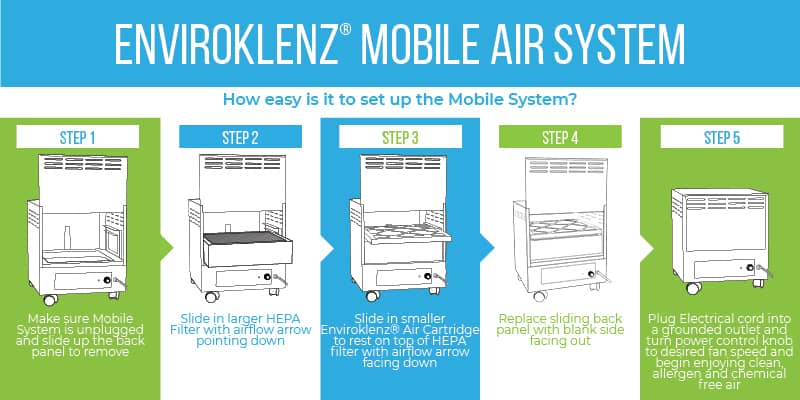 ENVIROKLENZ® MOBILE AIR SYSTEM

How easy is it to set up the Mobile System?

STEP 1

Make sure Mobile System is unplugged and slide up the back panel to remove

STEP 2

Slide in larger HEPA Filter with airflow arrow pointing down

STEP 3

Slide in smaller Enviroklenz® Air Cartridge to rest on top of HEPA filter with airflow arrow facing down

STEP 4

Replace sliding back panel with blank side facing out

STEP 5

Plug Electrical cord into a grounded outlet and turn power control knob to desired fan speed and begin enjoying clean, allergen and chemical free air